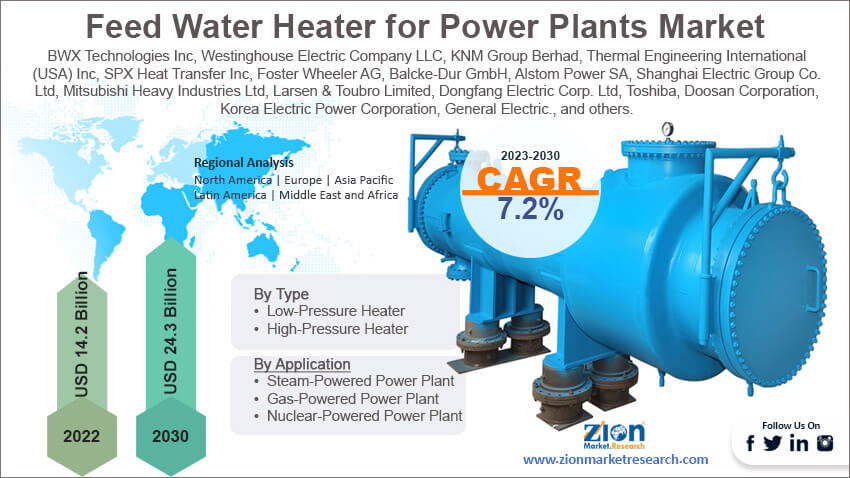 Feed Water Heater for Power Plants Market

BWX Technologies Inc, Westinghouse Electric Company LLC, KNM Group Berhad, Thermal Engineering International (USA) Inc, SPX Heat Transfer Inc, Foster Wheeler AG, Balcke-Dur GmbH, Alstom Power SA, Shanghai Electric Group Co. Ltd, Mitsubishi Heavy Industries Ltd, Larsen & Toubro Limited, Dongfang Electric Corp. Ltd, Toshiba, Doosan Corporation, Korea Electric Power Corporation, General Electric., and others.

Regional Analysis
North America | Europe | Asia Pacific
Latin America | Middle East and Africa

2023-2030
CAGR
7.2%

USD 14.2 Billion
2022

USD 24.3 Billion
2030

By Type
• Low-Pressure Heater
• High-Pressure Heater

By Application
• Steam-Powered Power Plant
• Gas-Powered Power Plant
• Nuclear-Powered Power Plant

Zion Market.Research
www.zionmarketresearch.com

Follow Us On